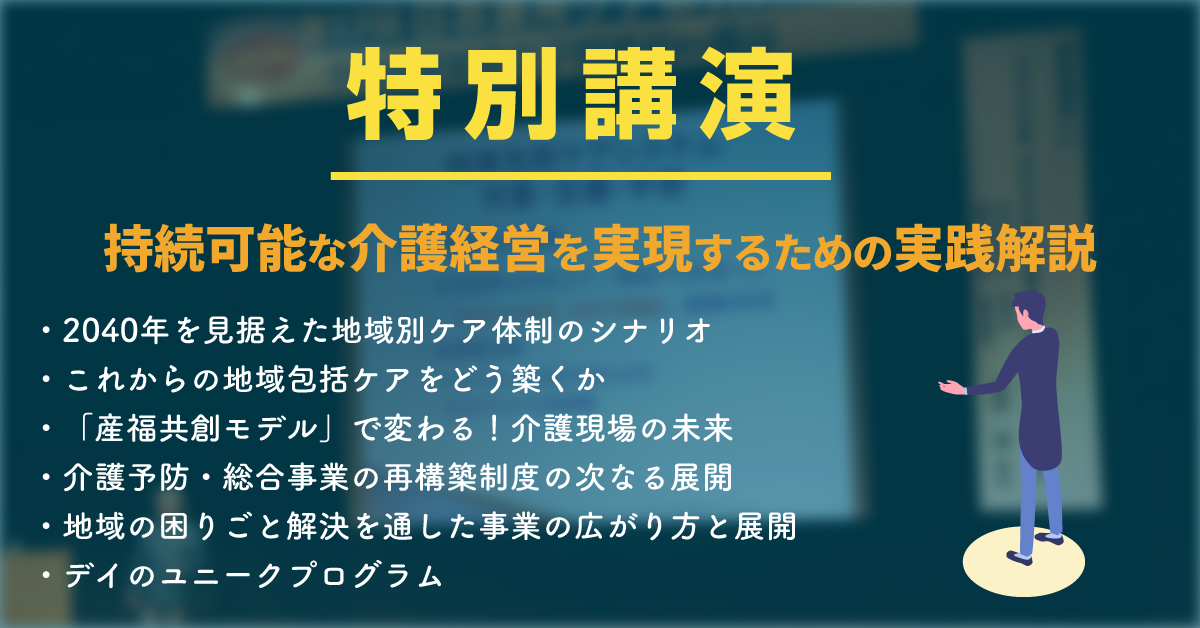 特別講演

持続可能な介護経営を実現するための実践解説

・2040年を見据えた地域別ケア体制のシナリオ
・これからの地域包括ケアをどう築くか
・「産福共創モデル」で変わる！介護現場の未来
・介護予防・総合事業の再構築制度の次なる展開
・地域の困りごと解決を通した事業の広がり方と展開
・デイのユニークプログラム